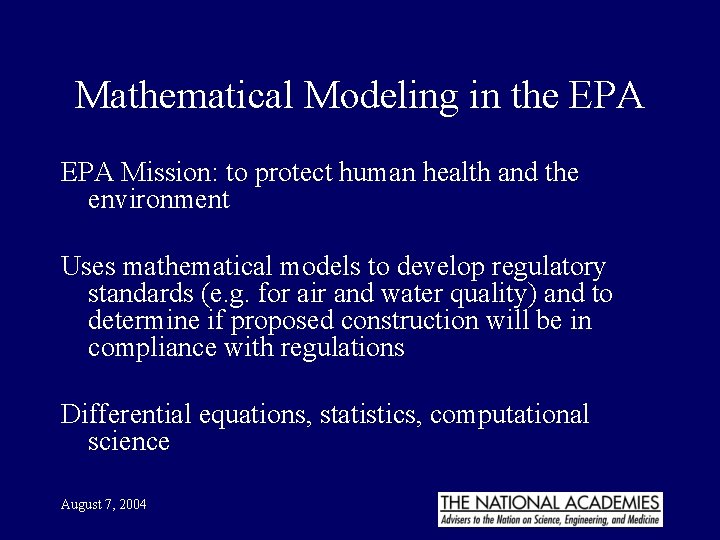 Mathematical Modeling in the EPA

EPA Mission: to protect human health and the environment

Uses mathematical models to develop regulatory standards (e.g. for air and water quality) and to determine if proposed construction will be in compliance with regulations

Differential equations, statistics, computational science

August 7, 2004

THE NATIONAL ACADEMIES
Advisers to the Nation on Science, Engineering, and Medicine